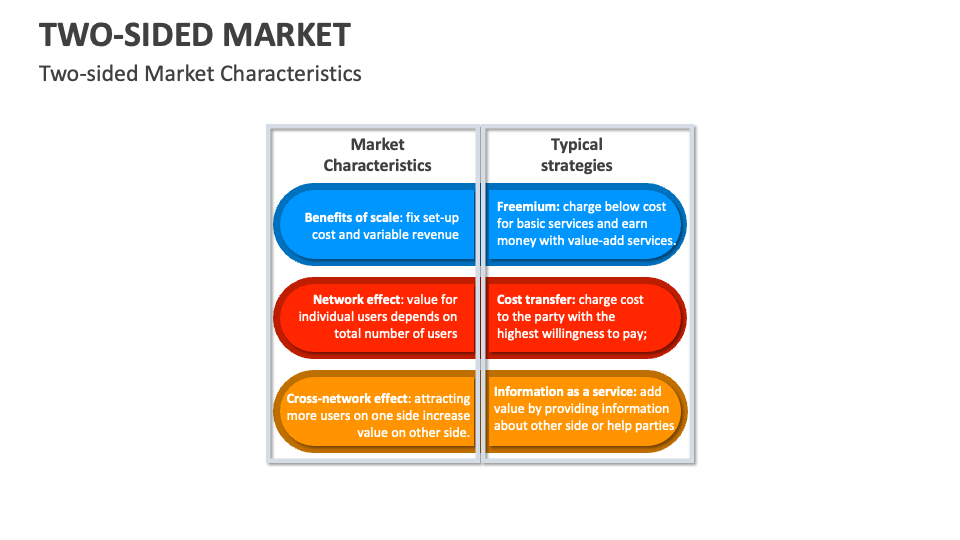 TWO-SIDED MARKET

Two-sided Market Characteristics

| Market Characteristics | Typical strategies |
|---|---|
| Benefits of scale: fix set-up cost and variable revenue | Freemium: charge below cost for basic services and earn money with value-add services. |
| Network effect: value for individual users depends on total number of users | Cost transfer: charge cost to the party with the highest willingness to pay; |
| Cross-network effect: attracting more users on one side increase value on other side. | Information as a service: add value by providing information about other side or help parties |